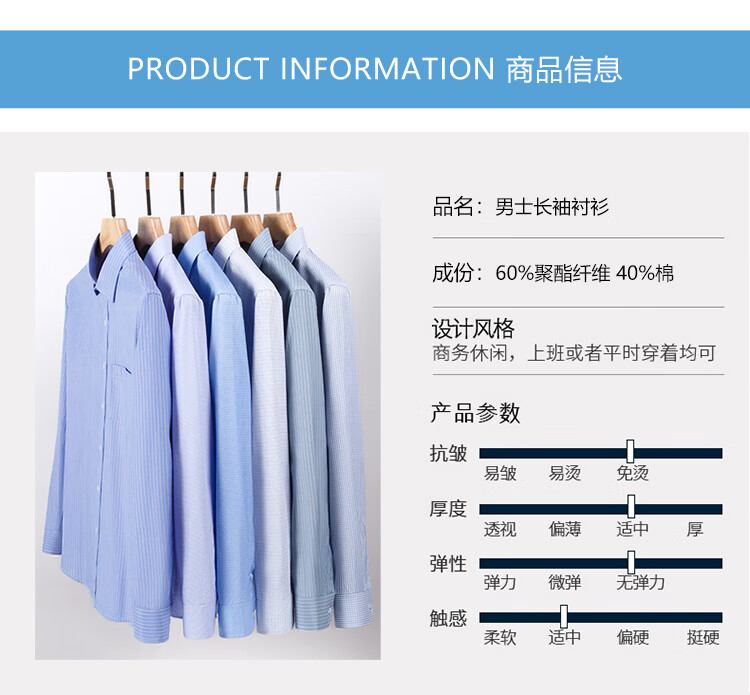 PRODUCT INFORMATION 商品信息

品名：男士长袖衬衫

成份：60%聚酯纤维 40%棉

设计风格
商务休闲，上班或者平时穿着均可

产品参数

抗皱
易皱 易烫 免烫

厚度
透视 偏薄 适中 厚

弹性
弹力 微弹 无弹力

触感
柔软 适中 偏硬 挺硬